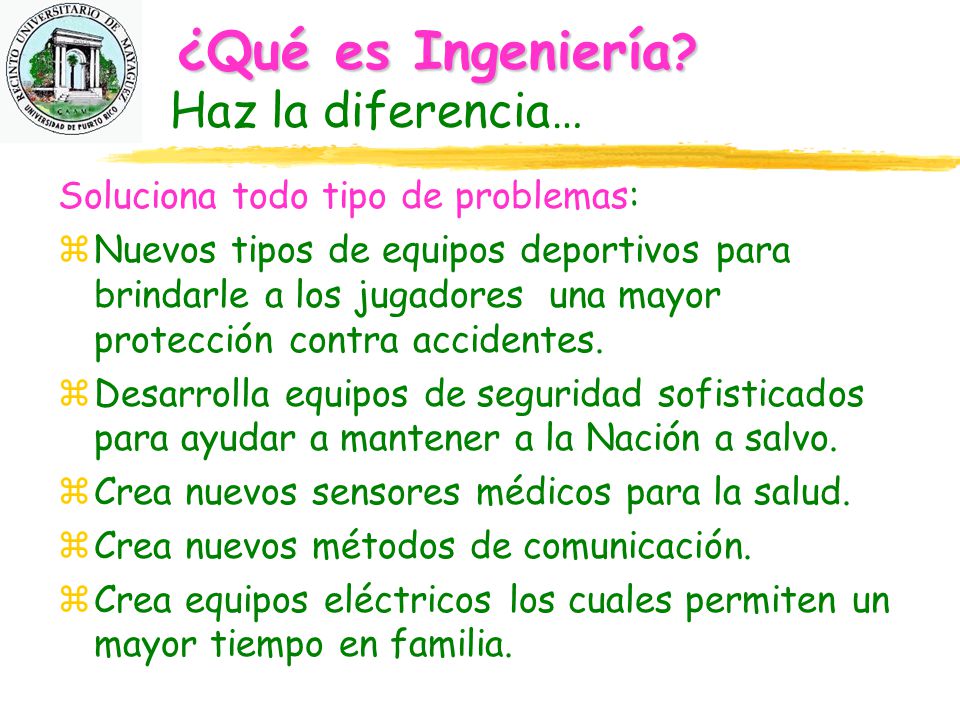 RECINTO UNIVERSITARIO DE MAYAGÜEZ
UNIVERSIDAD DE PUERTO RICO

¿Qué es Ingeniería?
Haz la diferencia…

Soluciona todo tipo de problemas:

⌘ Nuevos tipos de equipos deportivos para brindarle a los jugadores una mayor protección contra accidentes.

⌘ Desarrolla equipos de seguridad sofisticados para ayudar a mantener a la Nación a salvo.

⌘ Crea nuevos sensores médicos para la salud.

⌘ Crea nuevos métodos de comunicación.

⌘ Crea equipos eléctricos los cuales permiten un mayor tiempo en familia.